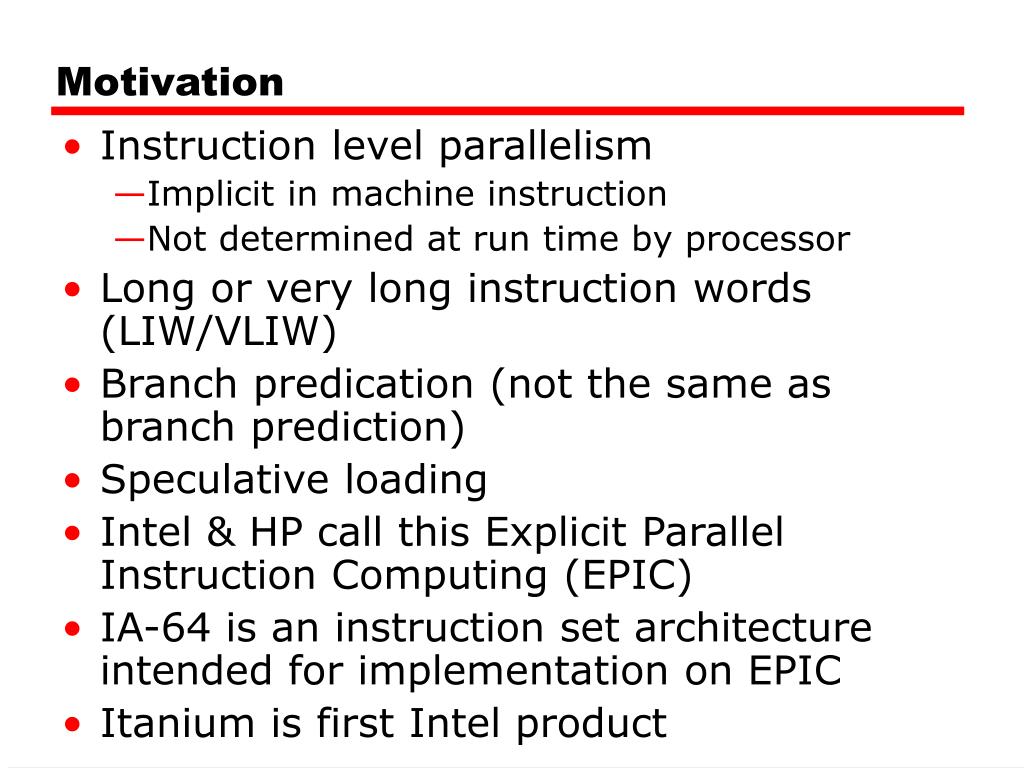 Motivation

• Instruction level parallelism
—Implicit in machine instruction
—Not determined at run time by processor
• Long or very long instruction words (LIW/VLIW)
• Branch predication (not the same as branch prediction)
• Speculative loading
• Intel & HP call this Explicit Parallel Instruction Computing (EPIC)
• IA-64 is an instruction set architecture intended for implementation on EPIC
• Itanium is first Intel product